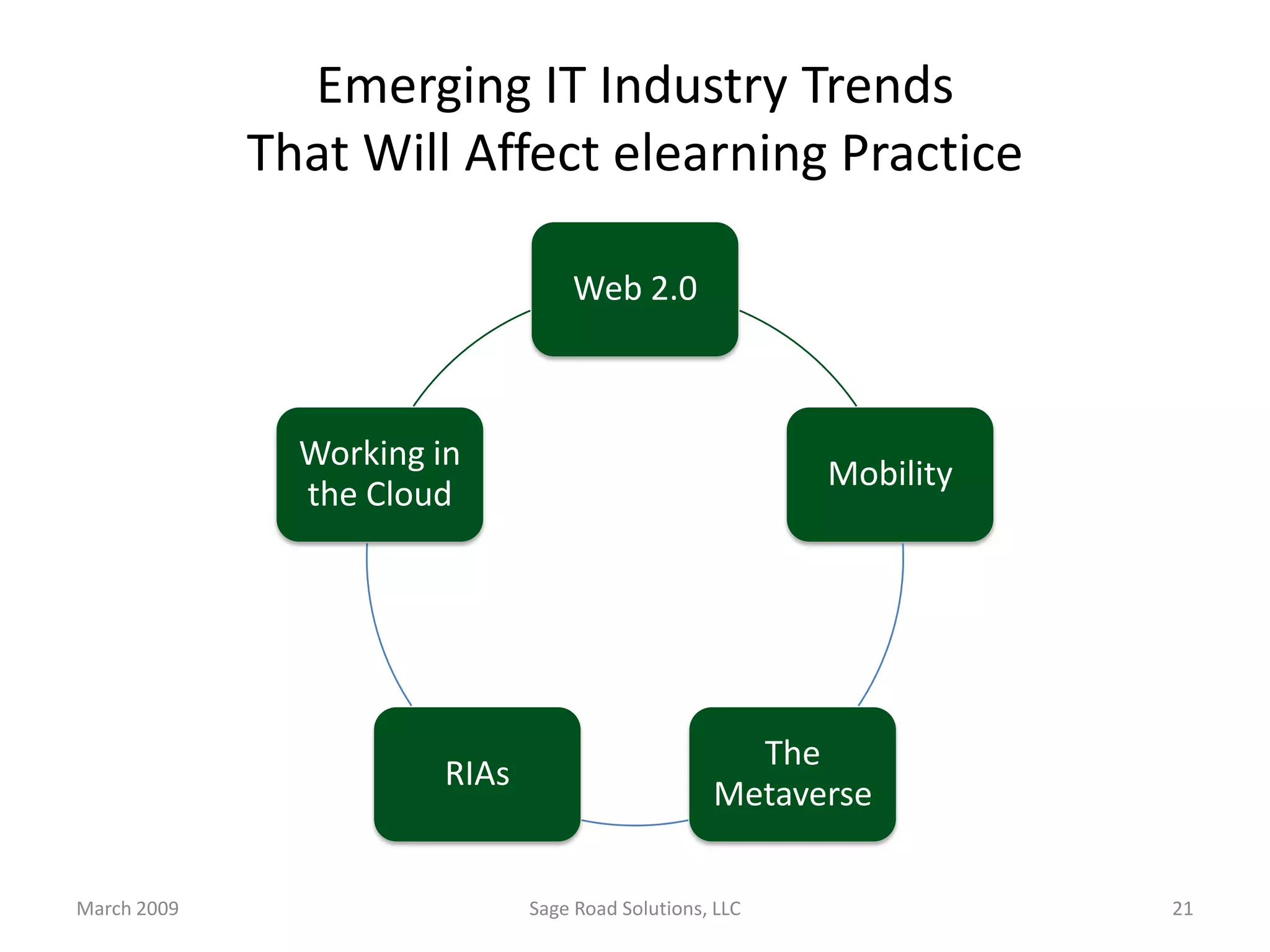 Emerging IT Industry Trends
That Will Affect elearning Practice

Web 2.0

Mobility

The Metaverse

RIAs

Working in the Cloud

March 2009

Sage Road Solutions, LLC

21